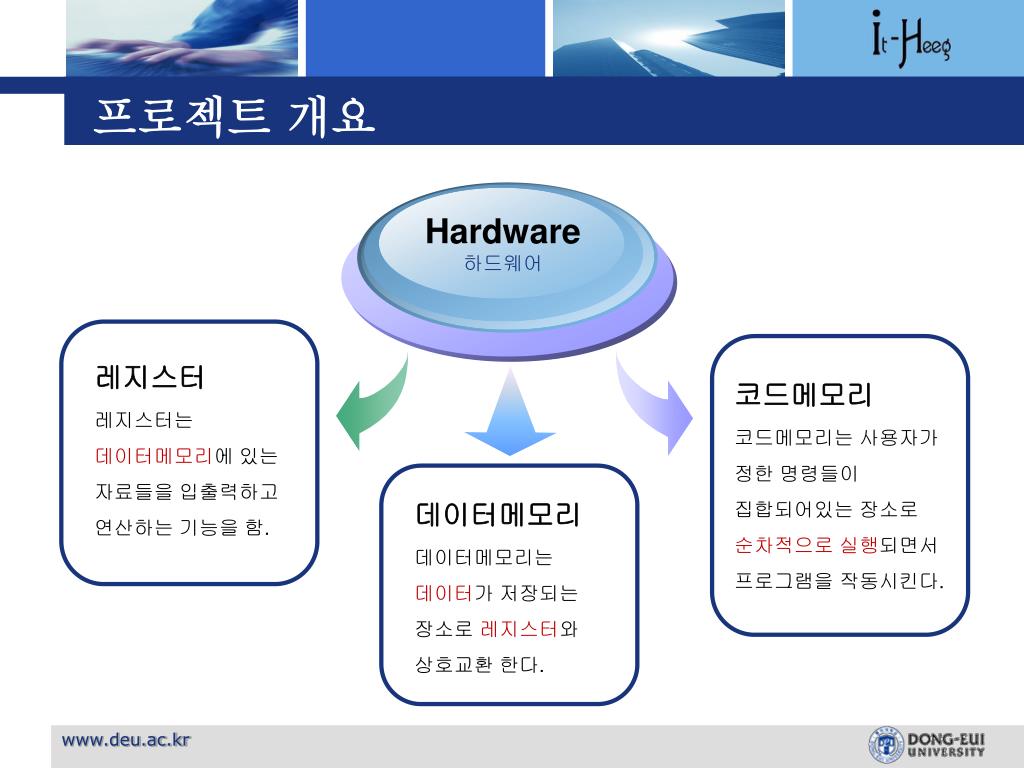 It-Heeg

프로젝트 개요

Hardware
하드웨어

레지스터
레지스터는 데이터메모리에 있는 자료들을 입출력하고 연산하는 기능을 함.

데이터메모리
데이터메모리는 데이터가 저장되는 장소로 레지스터와 상호교환 한다.

코드메모리
코드메모리는 사용자가 정한 명령들이 집합되어있는 장소로 순차적으로 실행되면서 프로그램을 작동시킨다.

www.deu.ac.kr

DONG-EUI UNIVERSITY